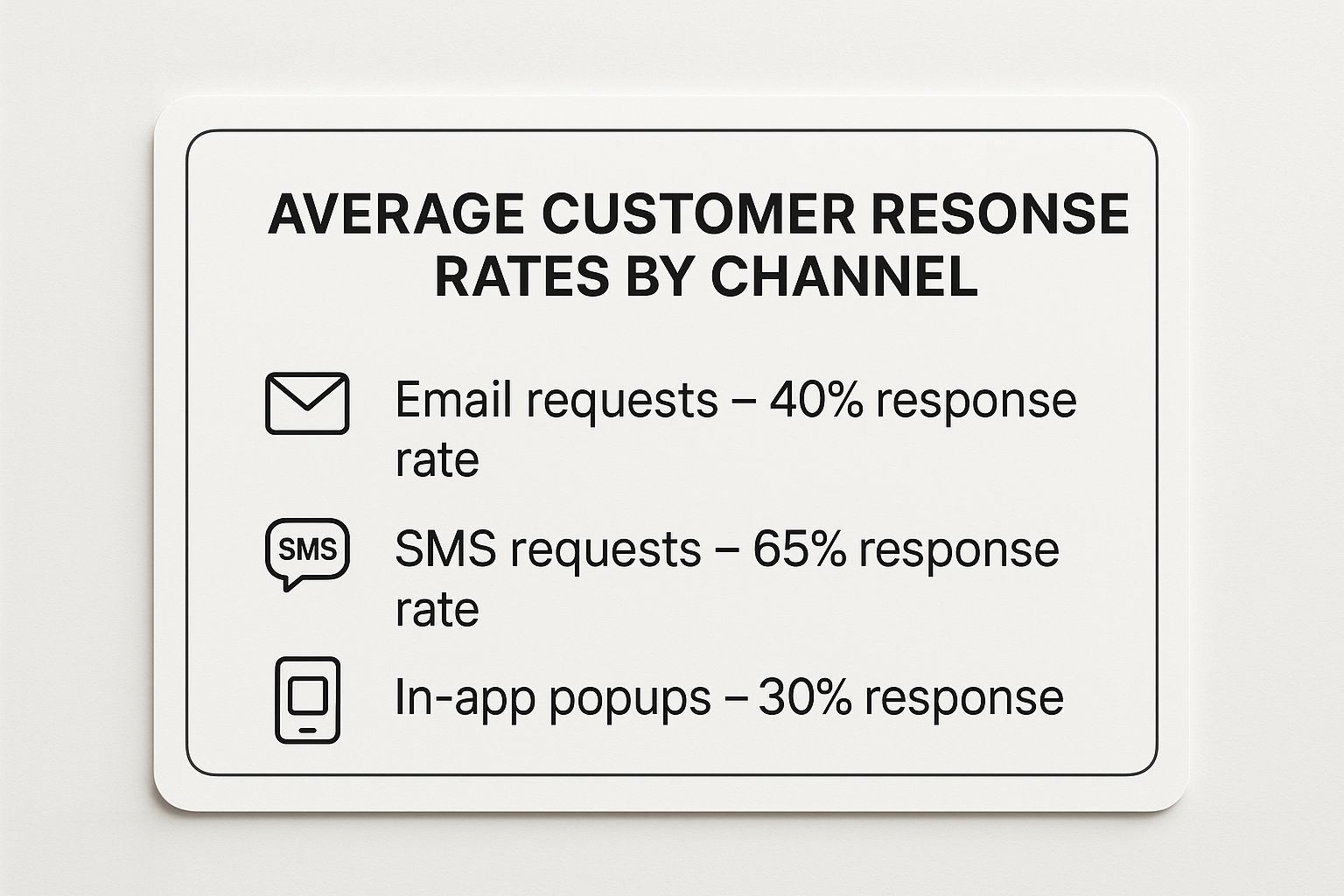 AVERAGE CUSTOMER RESONSE RATES BY CHANNEL

Email requests – 40% response rate

SMS

SMS requests – 65% response rate

In-app popups – 30% response